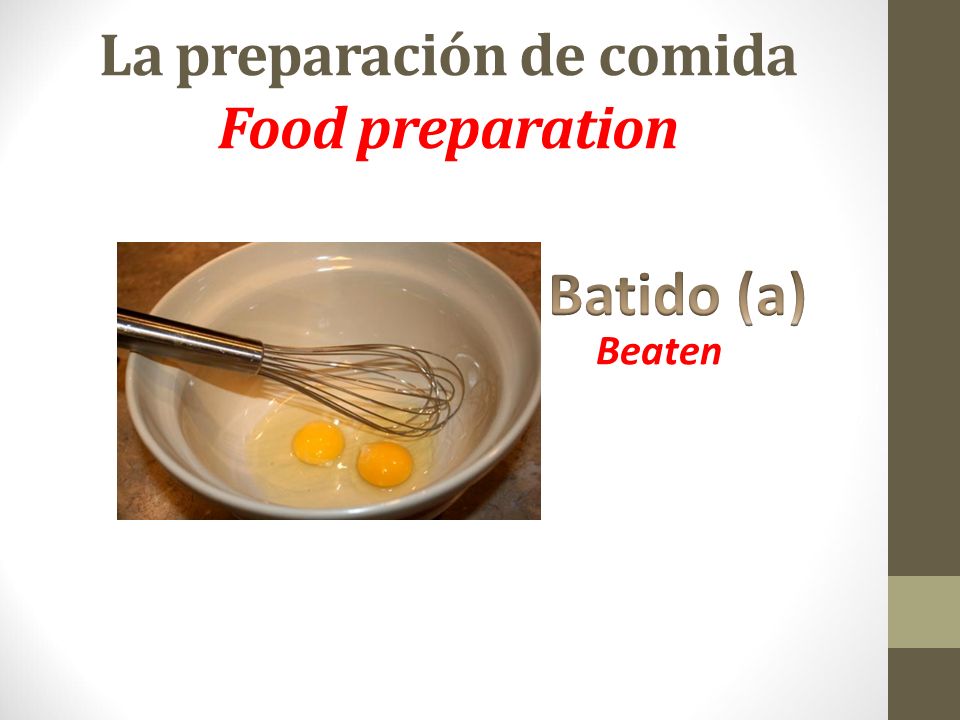 La preparación de comida
Food preparation

Batido (a)
Beaten